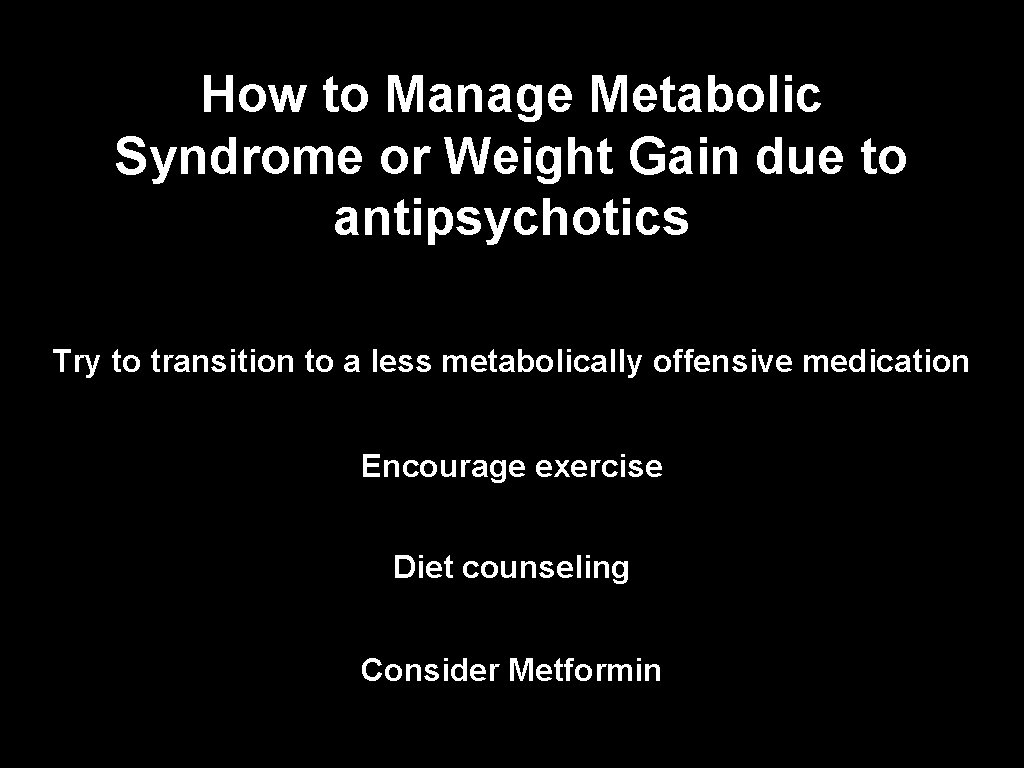 How to Manage Metabolic Syndrome or Weight Gain due to antipsychotics

Try to transition to a less metabolically offensive medication

Encourage exercise

Diet counseling

Consider Metformin